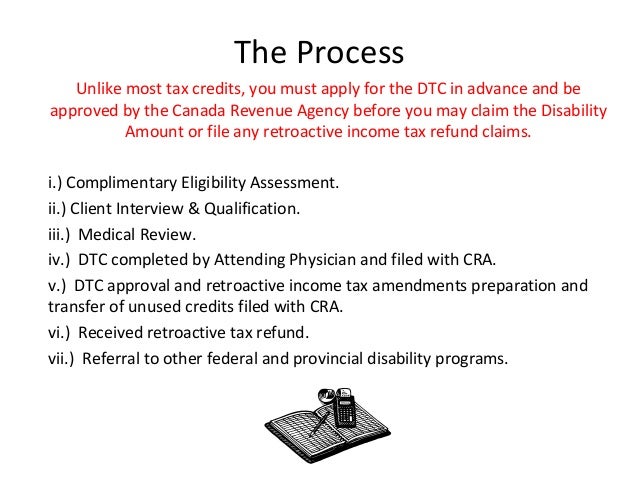 The Process

Unlike most tax credits, you must apply for the DTC in advance and be approved by the Canada Revenue Agency before you may claim the Disability Amount or file any retroactive income tax refund claims.

i.) Complimentary Eligibility Assessment.
ii.) Client Interview & Qualification.
iii.) Medical Review.
iv.) DTC completed by Attending Physician and filed with CRA.
v.) DTC approval and retroactive income tax amendments preparation and transfer of unused credits filed with CRA.
vi.) Received retroactive tax refund.
vii.) Referral to other federal and provincial disability programs.